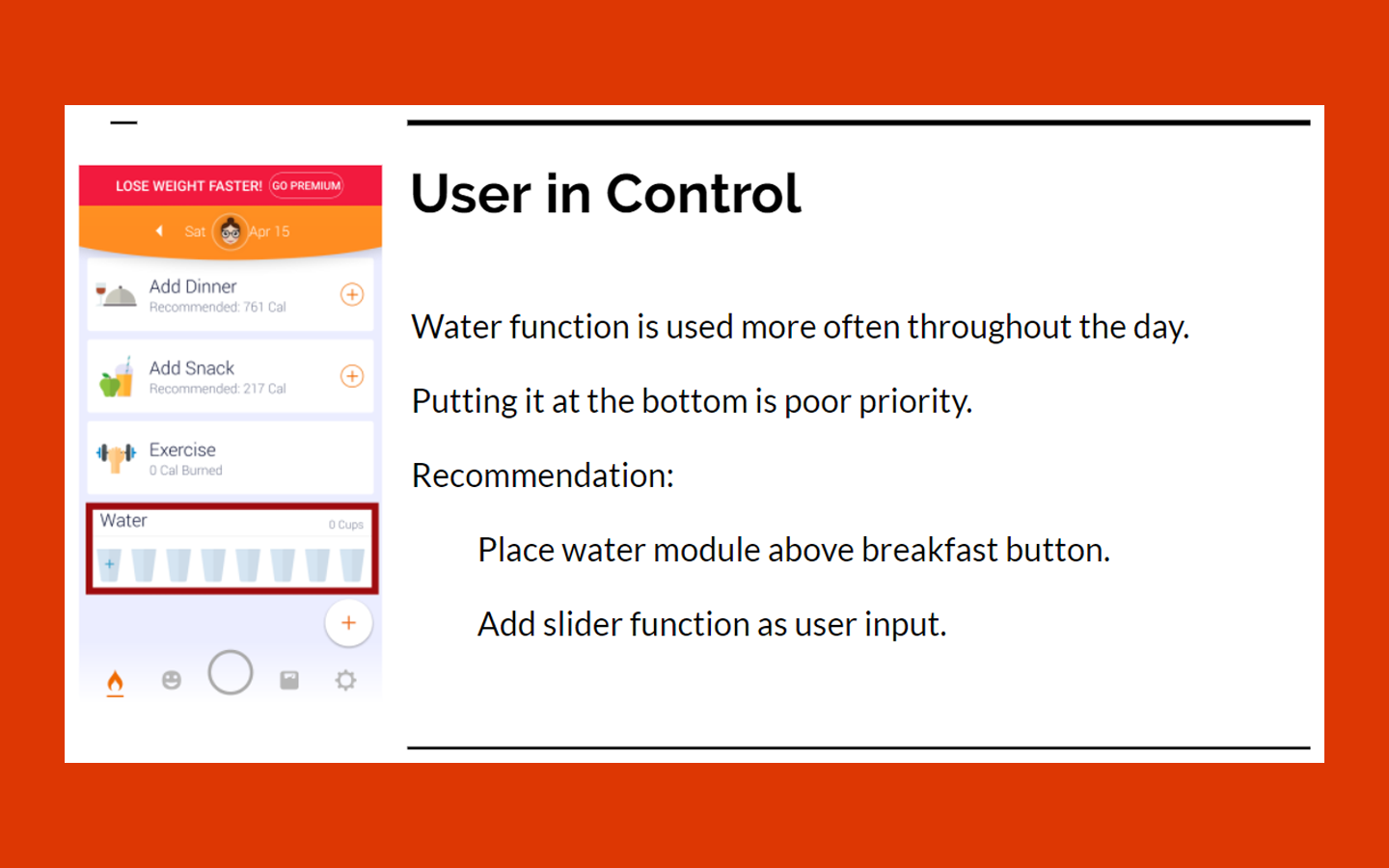 LOSE WEIGHT FASTER! GO PREMIUM

Sat Apr 15

Add Dinner
Recommended: 761 Cal

Add Snack
Recommended: 217 Cal

Exercise
0 Cal Burned

Water 0 Cups

User in Control

Water function is used more often throughout the day.

Putting it at the bottom is poor priority.

Recommendation:

Place water module above breakfast button.

Add slider function as user input.